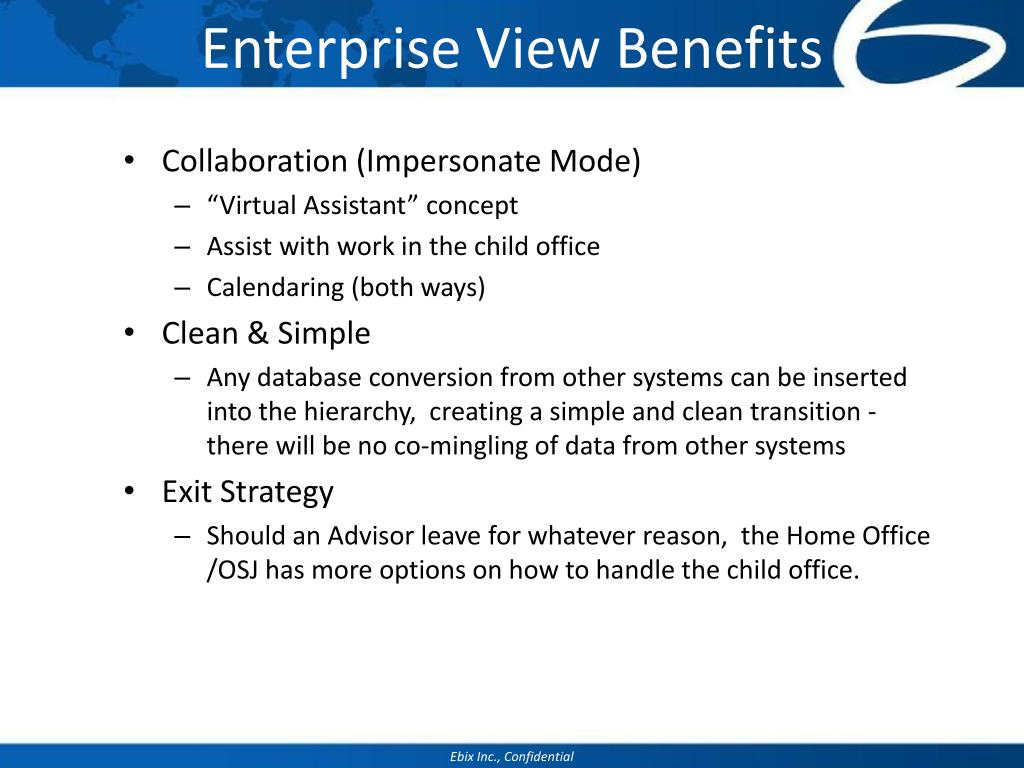 Enterprise View Benefits

• Collaboration (Impersonate Mode)
– “Virtual Assistant” concept
– Assist with work in the child office
– Calendaring (both ways)

• Clean & Simple
– Any database conversion from other systems can be inserted into the hierarchy, creating a simple and clean transition - there will be no co-mingling of data from other systems

• Exit Strategy
– Should an Advisor leave for whatever reason, the Home Office /OSJ has more options on how to handle the child office.

Ebix Inc., Confidential